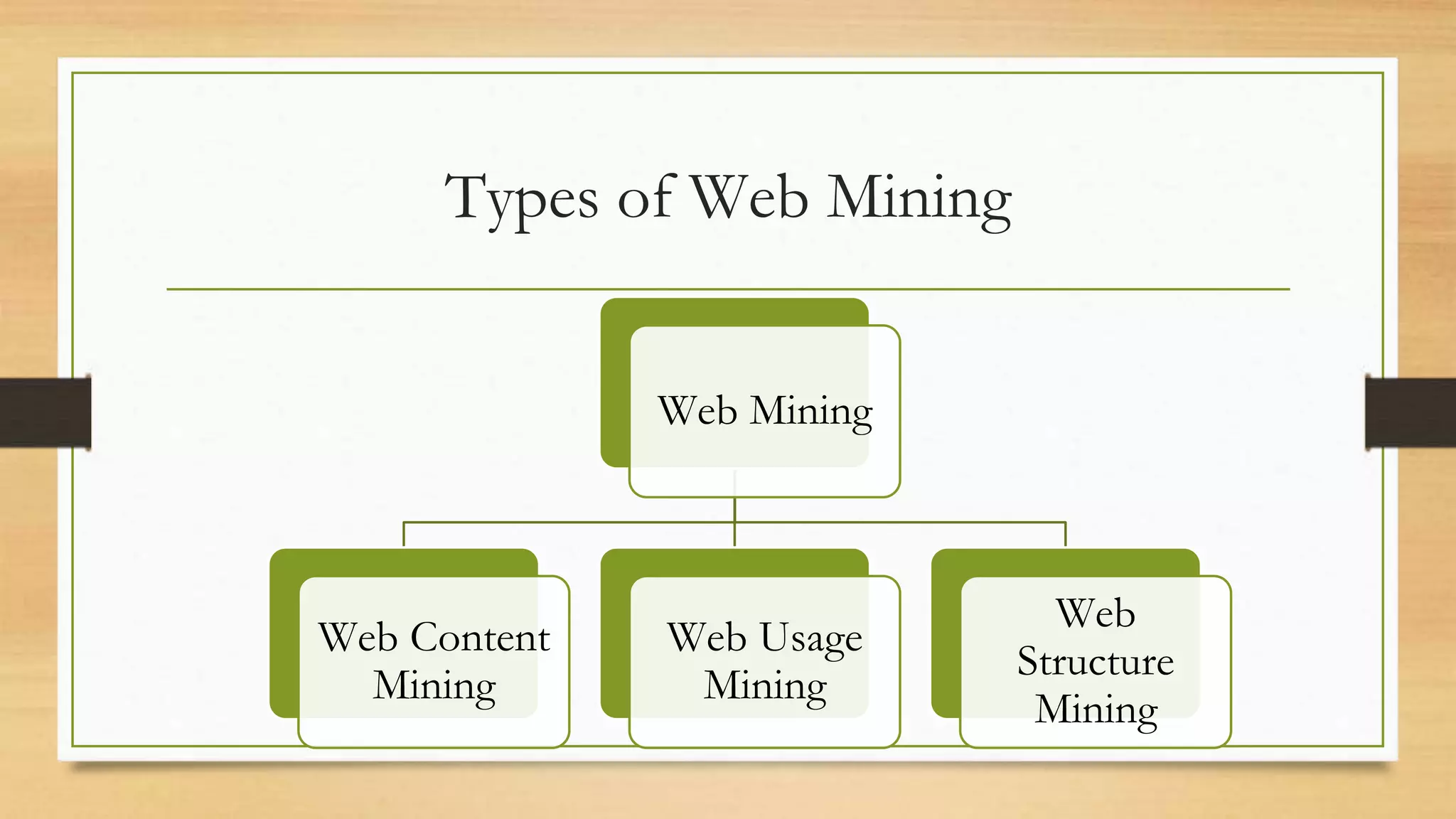 Types of Web Mining

Web Mining

Web Content Mining

Web Usage Mining

Web Structure Mining